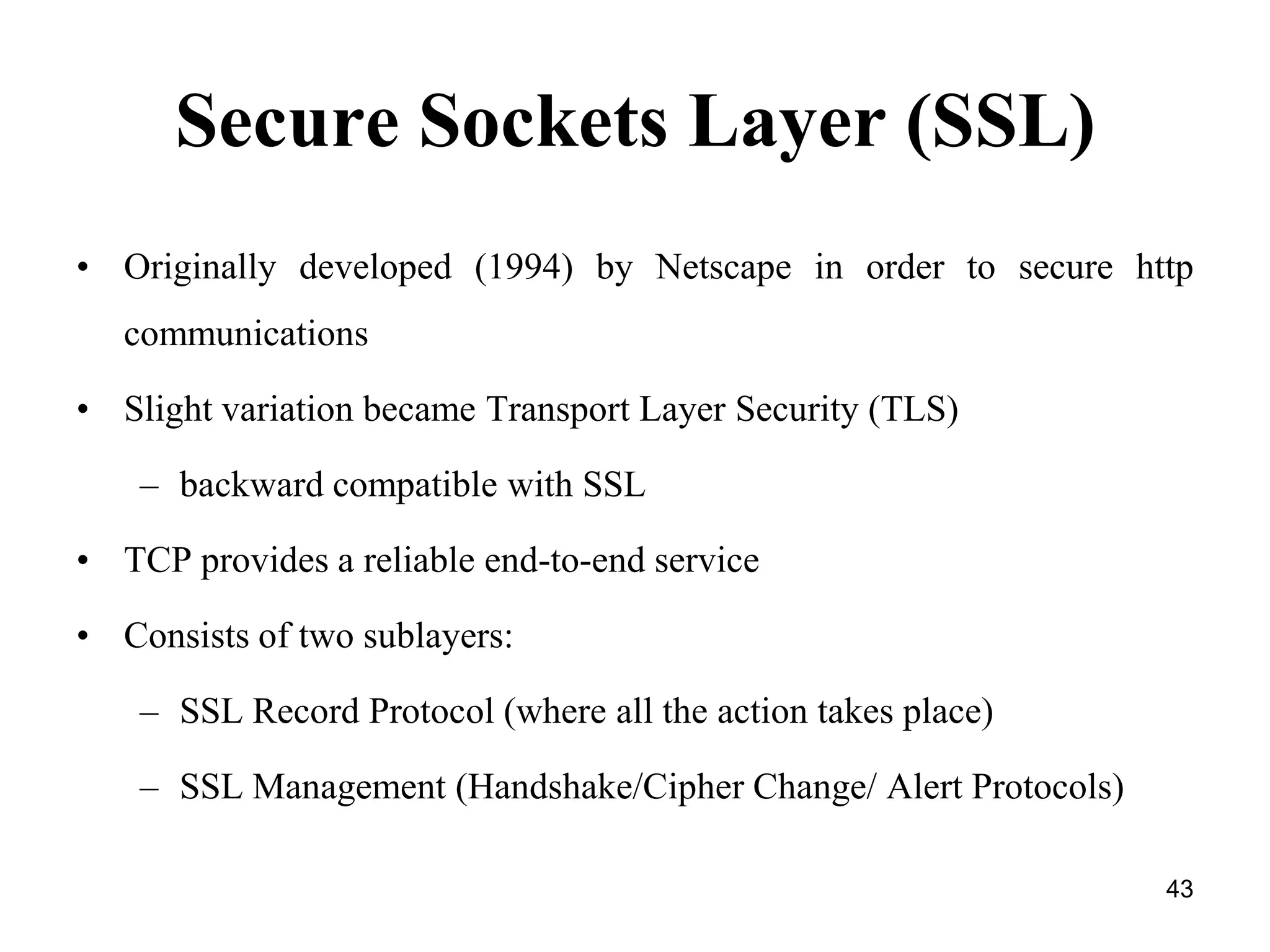 Secure Sockets Layer (SSL)

• Originally developed (1994) by Netscape in order to secure http communications

• Slight variation became Transport Layer Security (TLS)

– backward compatible with SSL

• TCP provides a reliable end-to-end service

• Consists of two sublayers:

– SSL Record Protocol (where all the action takes place)

– SSL Management (Handshake/Cipher Change/ Alert Protocols)

43